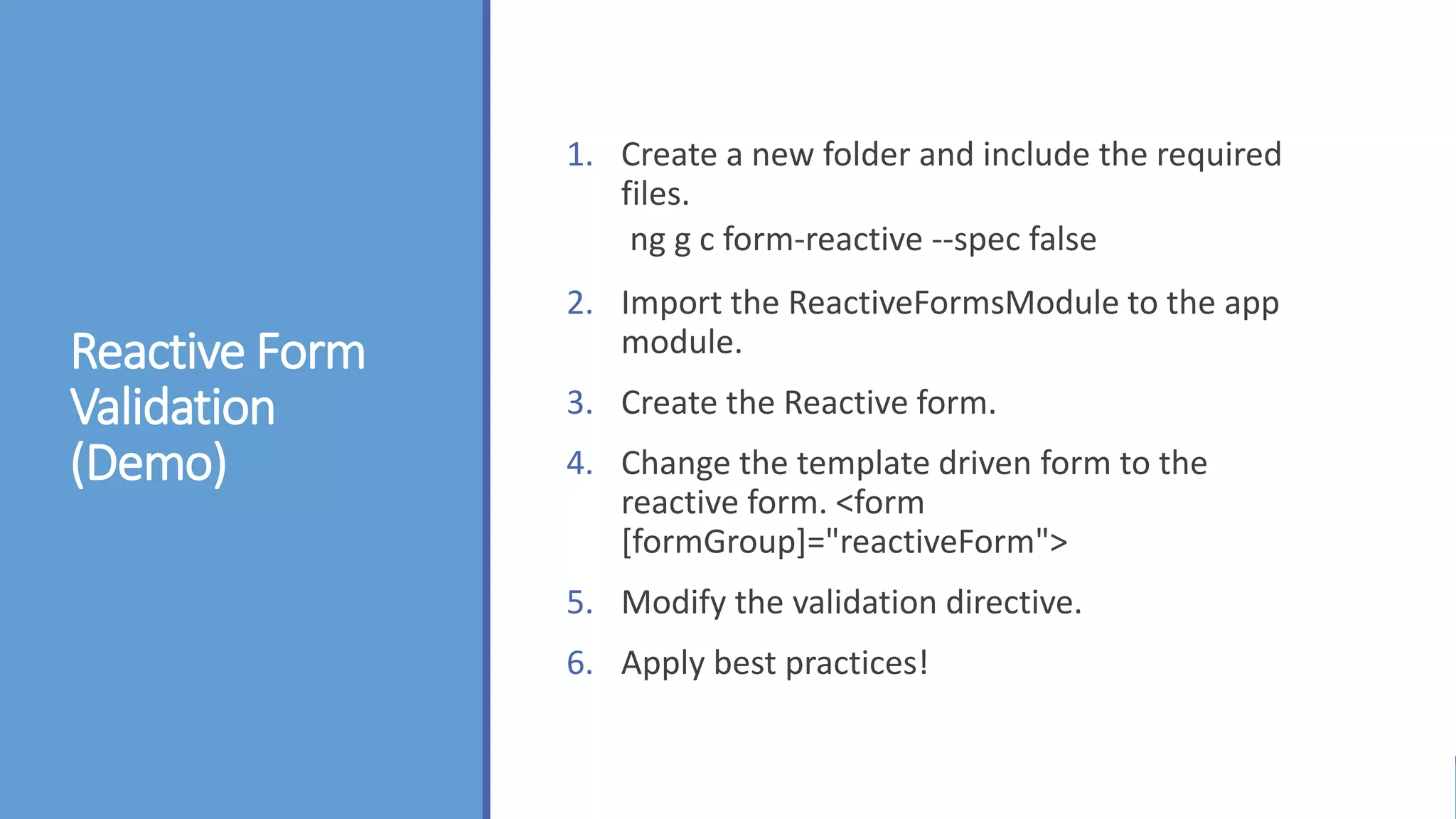 Reactive Form Validation (Demo)

1. Create a new folder and include the required files.
ng g c form-reactive --spec false

2. Import the ReactiveFormsModule to the app module.

3. Create the Reactive form.

4. Change the template driven form to the reactive form. <form [formGroup]="reactiveForm">

5. Modify the validation directive.

6. Apply best practices!